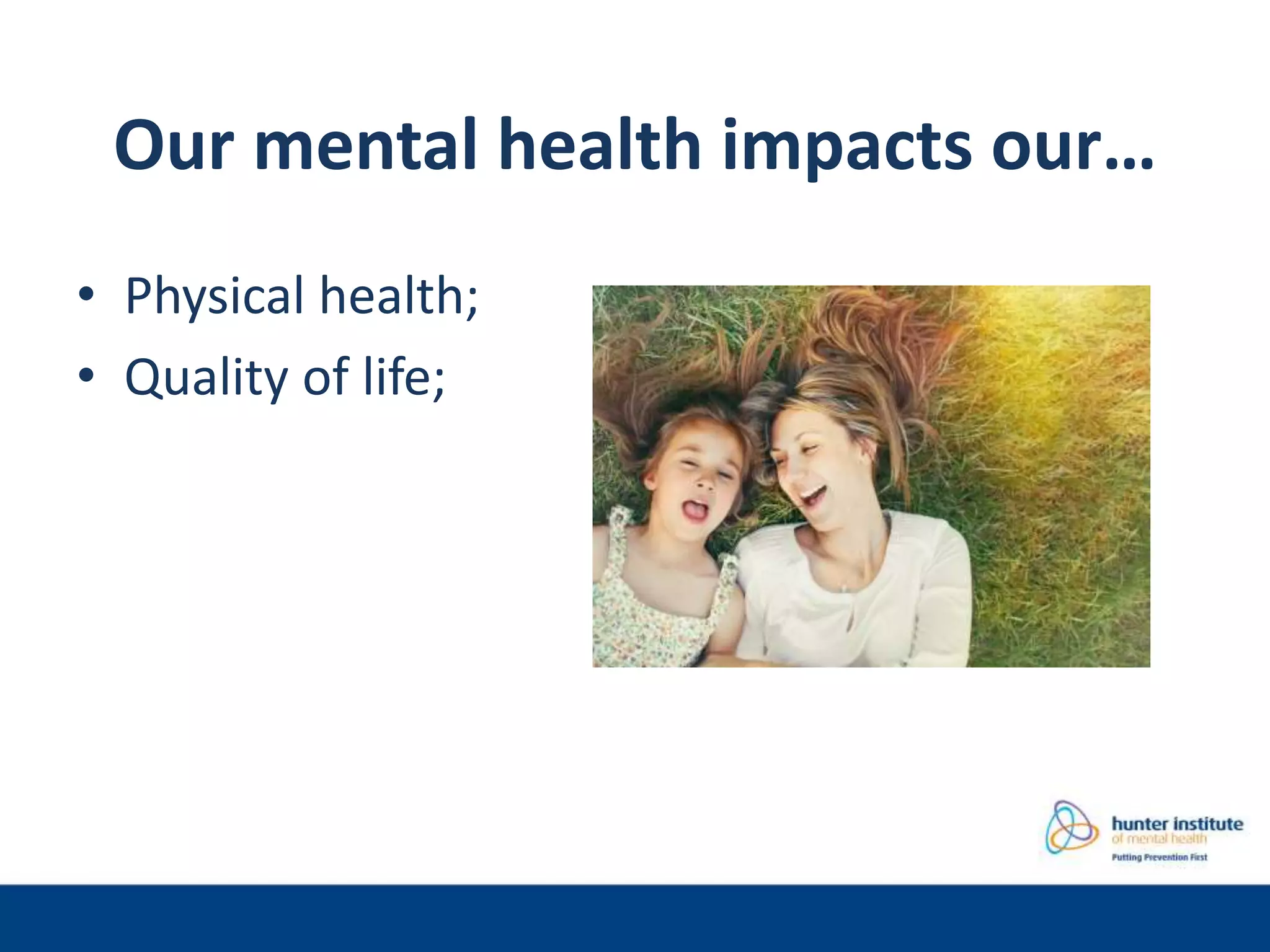 Our mental health impacts our…

• Physical health;
• Quality of life;

hunter institute
of mental health
Putting Prevention First